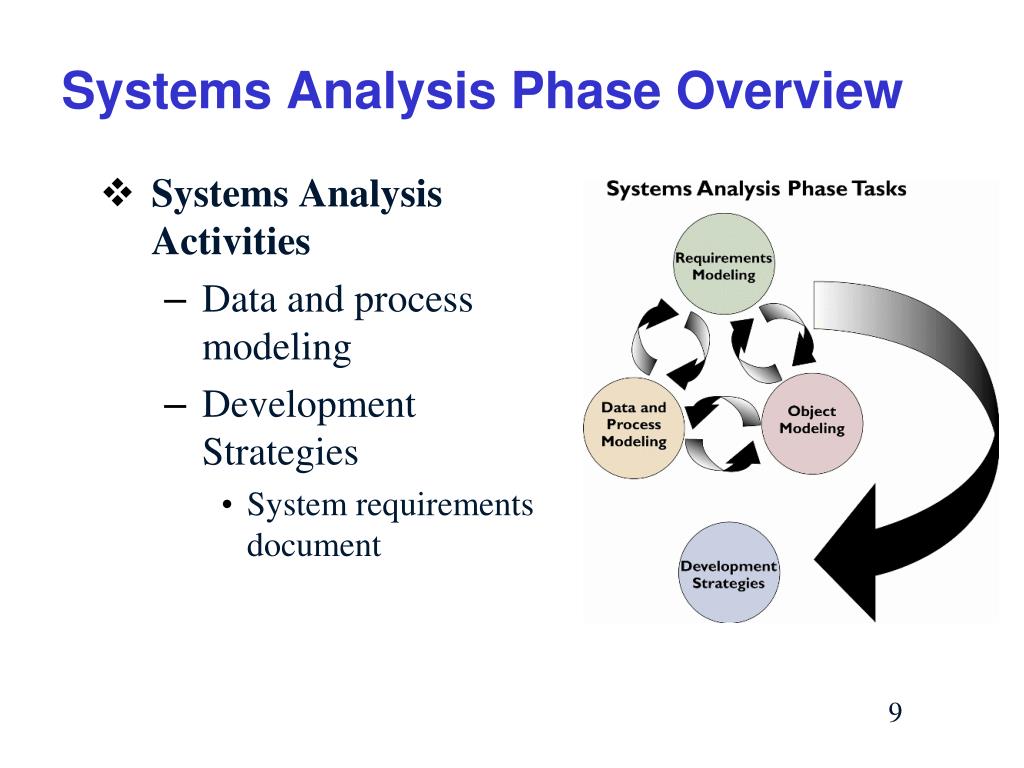 Systems Analysis Phase Overview

❖ Systems Analysis Activities

– Data and process modeling

– Development Strategies

• System requirements document

Systems Analysis Phase Tasks

Requirements Modeling

Data and Process Modeling

Object Modeling

Development Strategies

9